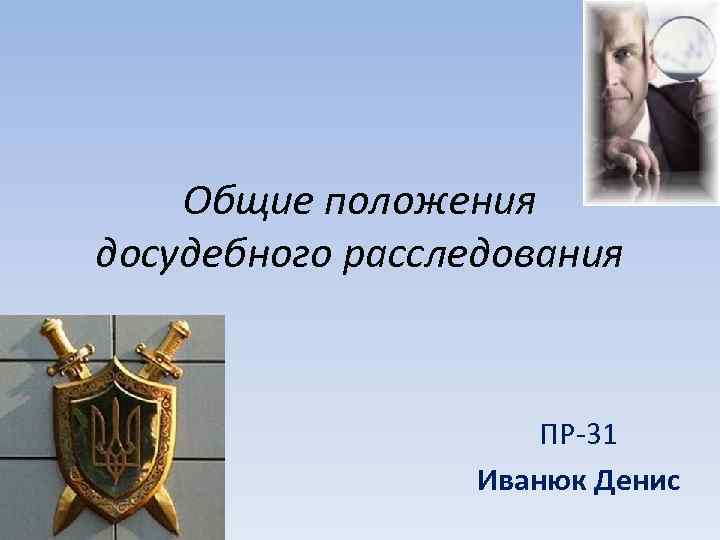 Общие положения досудебного расследования

ПР-31

Иванюк Денис